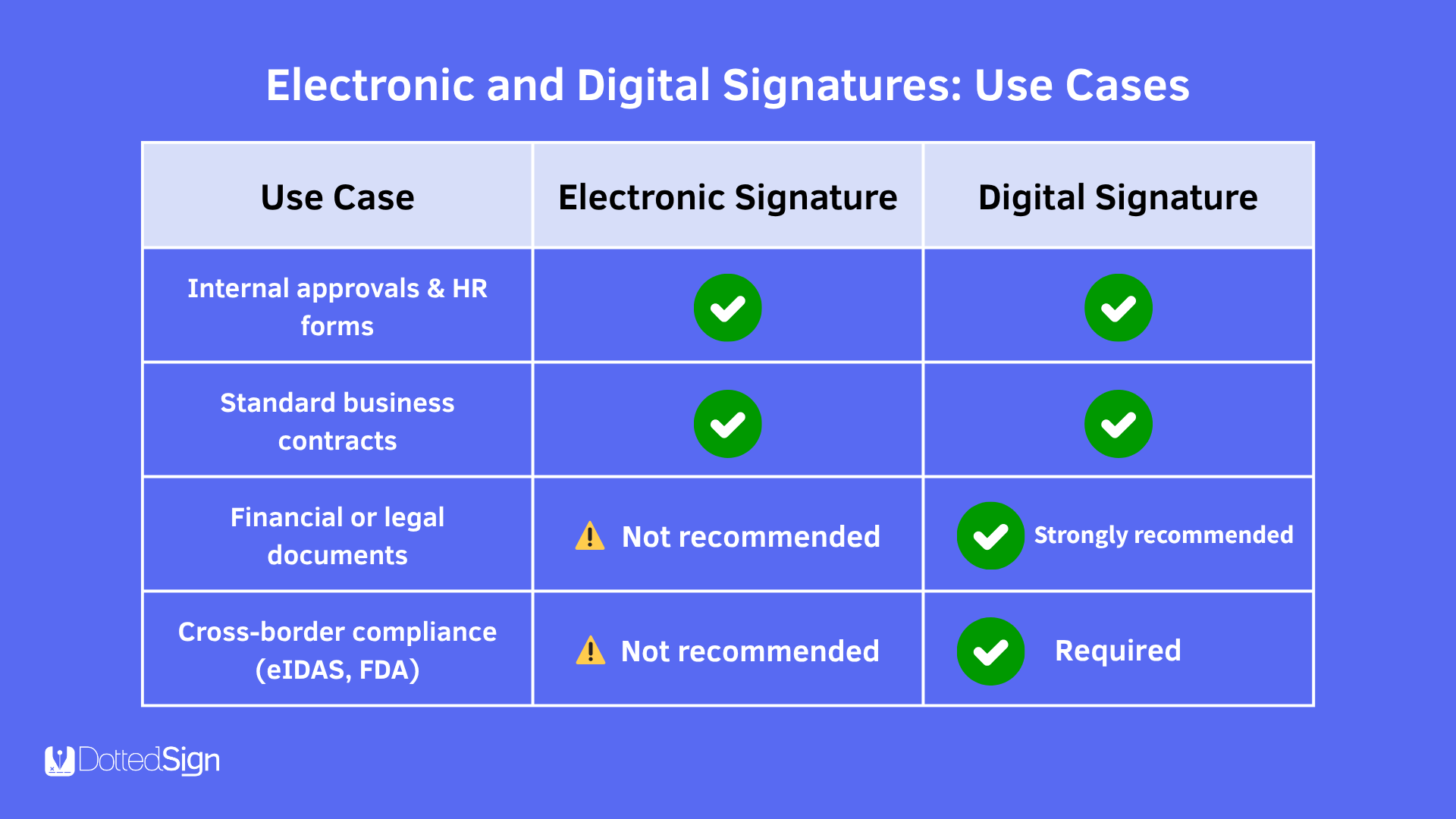 Electronic and Digital Signatures: Use Cases

| Use Case | Electronic Signature | Digital Signature |
|---|---|---|
| Internal approvals & HR forms | ✓ | ✓ |
| Standard business contracts | ✓ | ✓ |
| Financial or legal documents | ⚠ Not recommended | ✓ Strongly recommended |
| Cross-border compliance (eIDAS, FDA) | ⚠ Not recommended | ✓ Required |

DottedSign